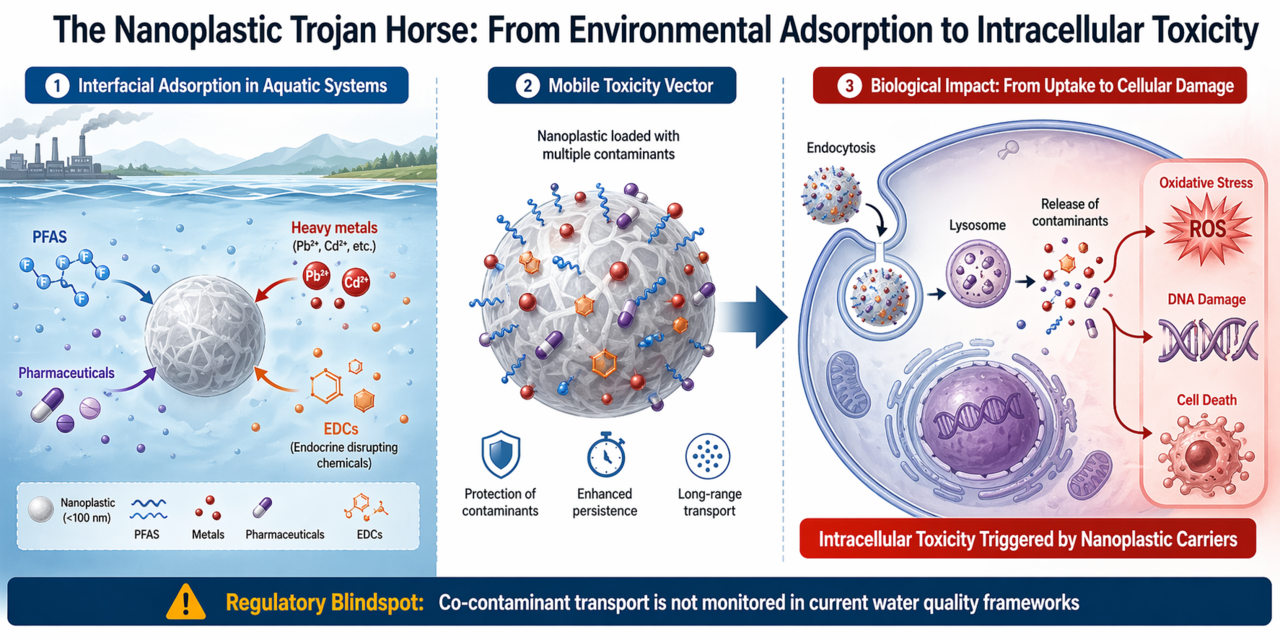 The Nanoplastic Trojan Horse: From Environmental Adsorption to Intracellular Toxicity

1 Interfacial Adsorption in Aquatic Systems

PFAS

F F F F F

Heavy metals
($Pb^{2+}$, $Cd^{2+}$, etc.)

$Pb^{2+}$ $Cd^{2+}$

Pharmaceuticals

EDCs
(Endocrine disrupting chemicals)

Nanoplastic (<100 nm)
PFAS
Metals
Pharmaceuticals
EDCs

2 Mobile Toxicity Vector

Nanoplastic loaded with multiple contaminants

Protection of contaminants
Enhanced persistence
Long-range transport

3 Biological Impact: From Uptake to Cellular Damage

Endocytosis

Lysosome

Release of contaminants

Oxidative Stress
ROS

DNA Damage

Cell Death

Intracellular Toxicity Triggered by Nanoplastic Carriers

Regulatory Blindspot: Co-contaminant transport is not monitored in current water quality frameworks